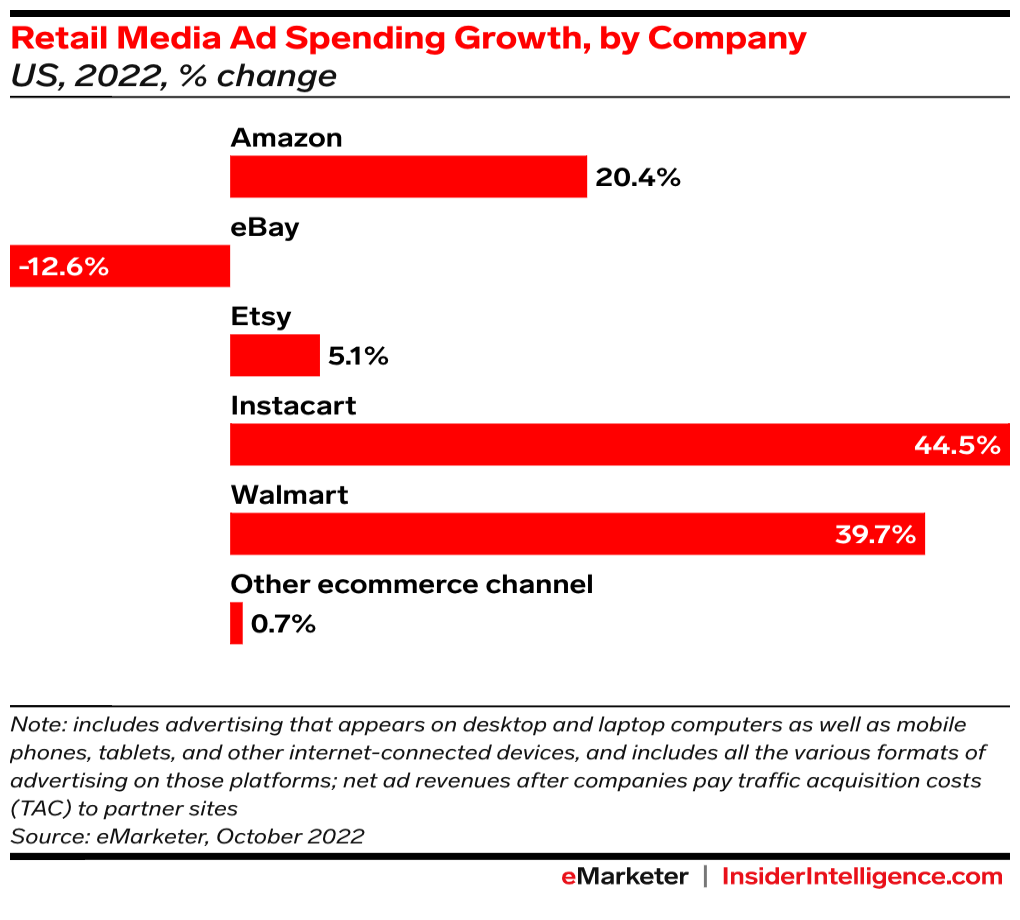 Retail Media Ad Spending Growth, by Company
US, 2022, % change

Amazon
20.4%

eBay
-12.6%

Etsy
5.1%

Instacart
44.5%

Walmart
39.7%

Other ecommerce channel
0.7%

Note: includes advertising that appears on desktop and laptop computers as well as mobile phones, tablets, and other internet-connected devices, and includes all the various formats of advertising on those platforms; net ad revenues after companies pay traffic acquisition costs (TAC) to partner sites
Source: eMarketer, October 2022

eMarketer | InsiderIntelligence.com